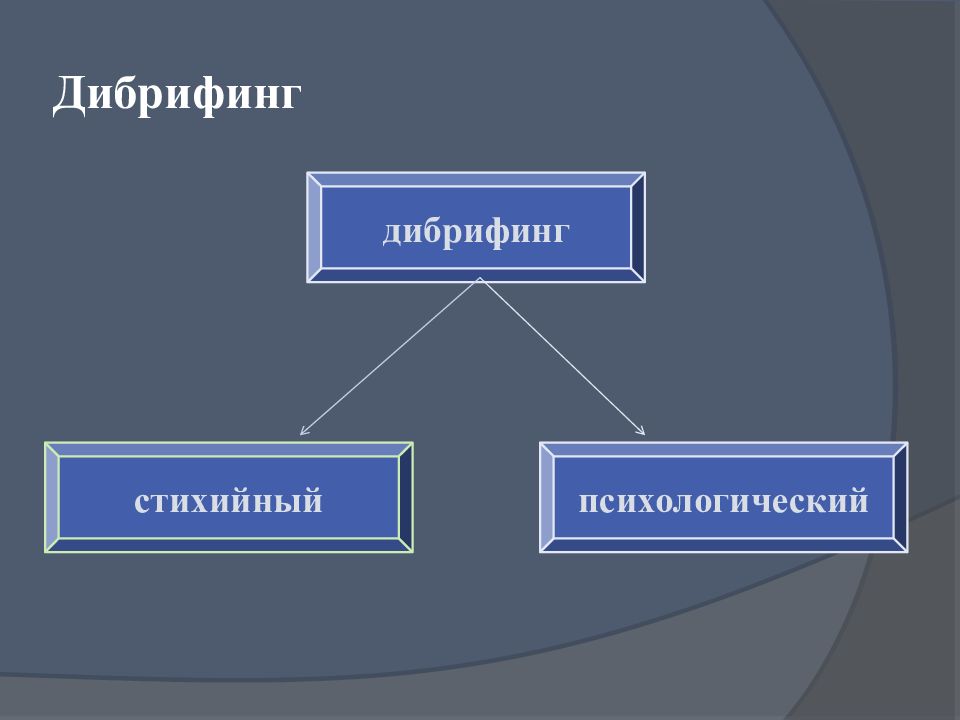 Дибрифинг

дибрифинг

стихийный

психологический